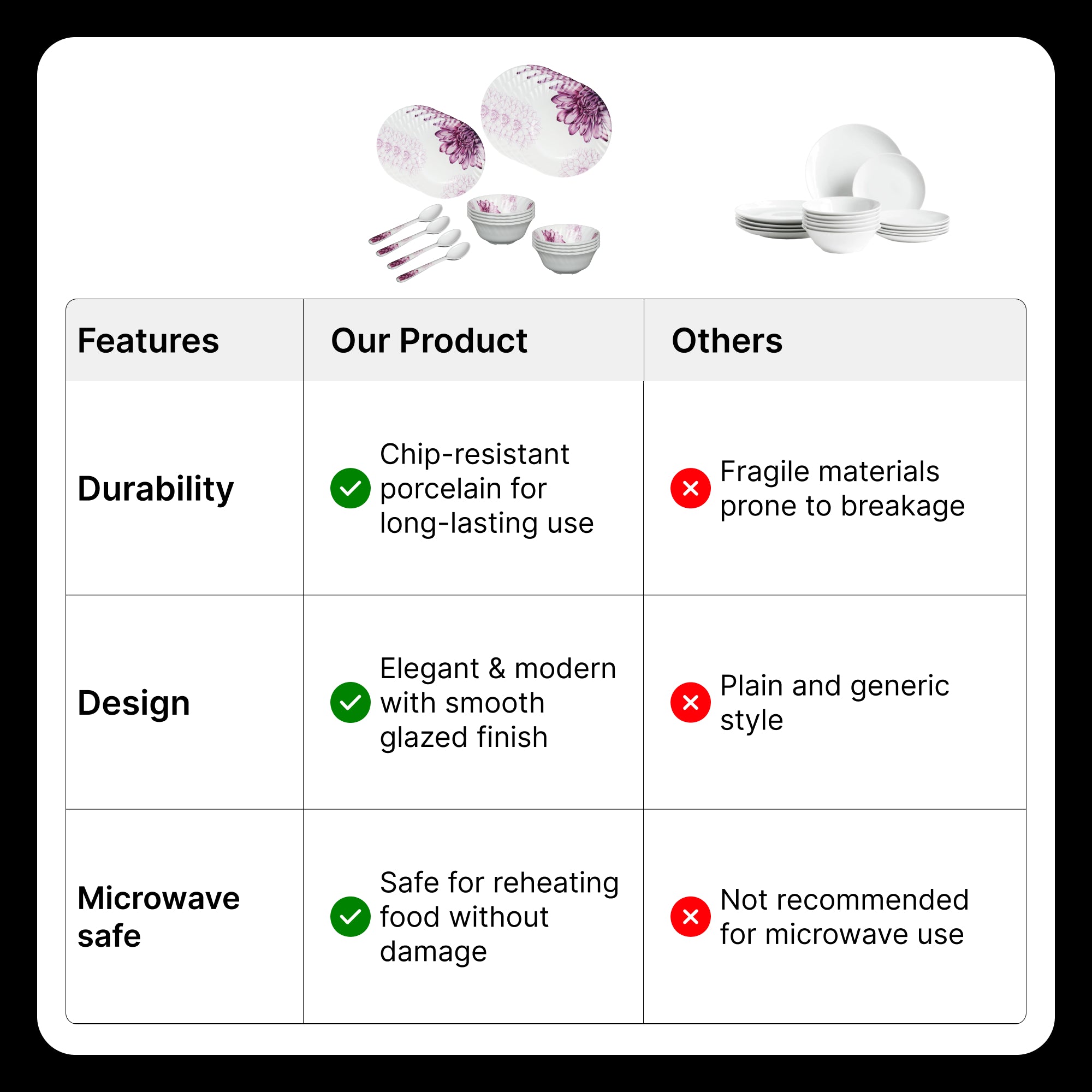 | Features | Our Product | Others |
|---|---|---|
| Durability | Chip-resistant porcelain for long-lasting use | Fragile materials prone to breakage |
| Design | Elegant & modern with smooth glazed finish | Plain and generic style |
| Microwave safe | Safe for reheating food without damage | Not recommended for microwave use |